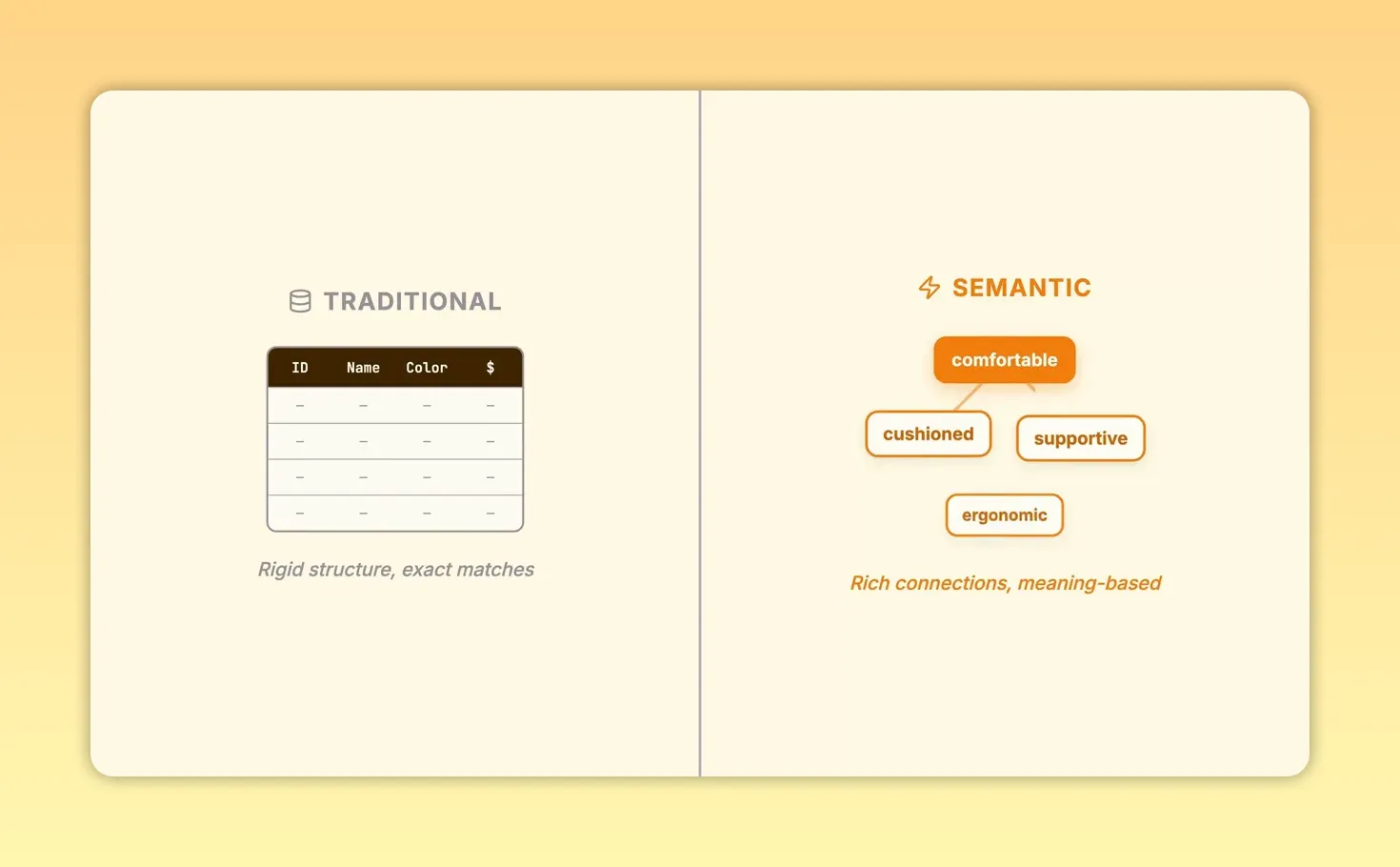 TRADITIONAL

| ID | Name | Color | $ |
|---|---|---|---|
| – | – | – | – |
| – | – | – | – |
| – | – | – | – |
| – | – | – | – |

Rigid structure, exact matches

SEMANTIC

comfortable

cushioned

supportive

ergonomic

Rich connections, meaning-based